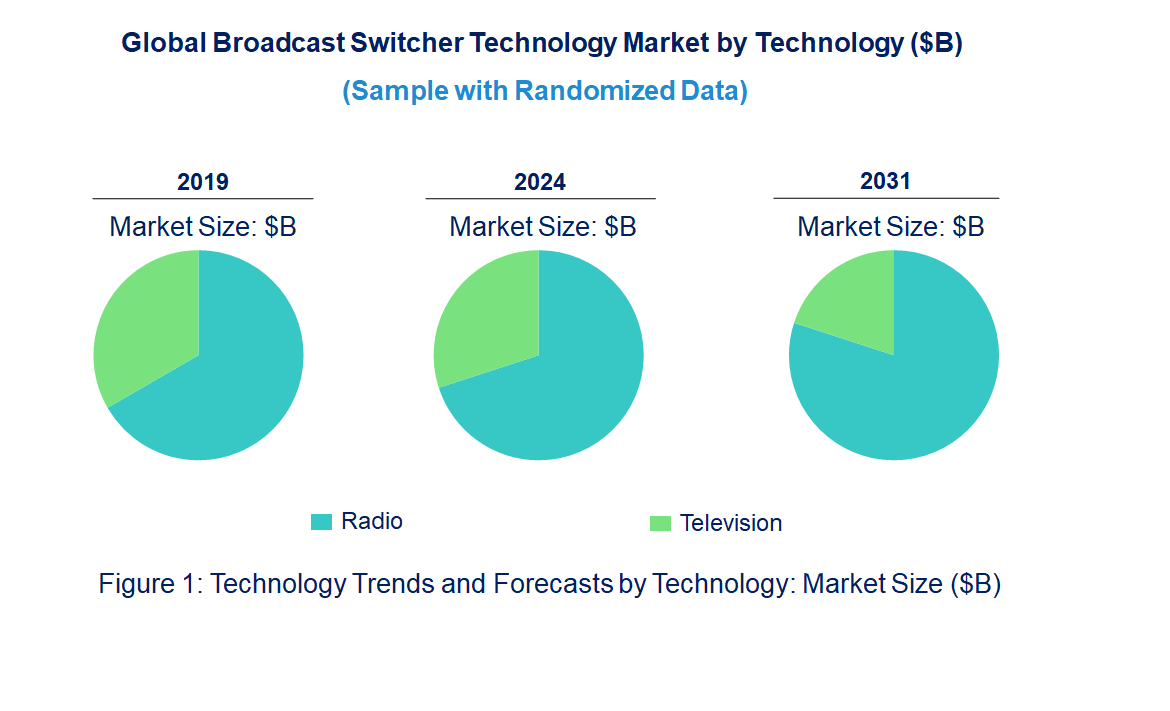 Global Broadcast Switcher Technology Market by Technology ($B)

(Sample with Randomized Data)

2019

Market Size: $B

2024

Market Size: $B

2031

Market Size: $B

Radio

Television

Figure 1: Technology Trends and Forecasts by Technology: Market Size ($B)